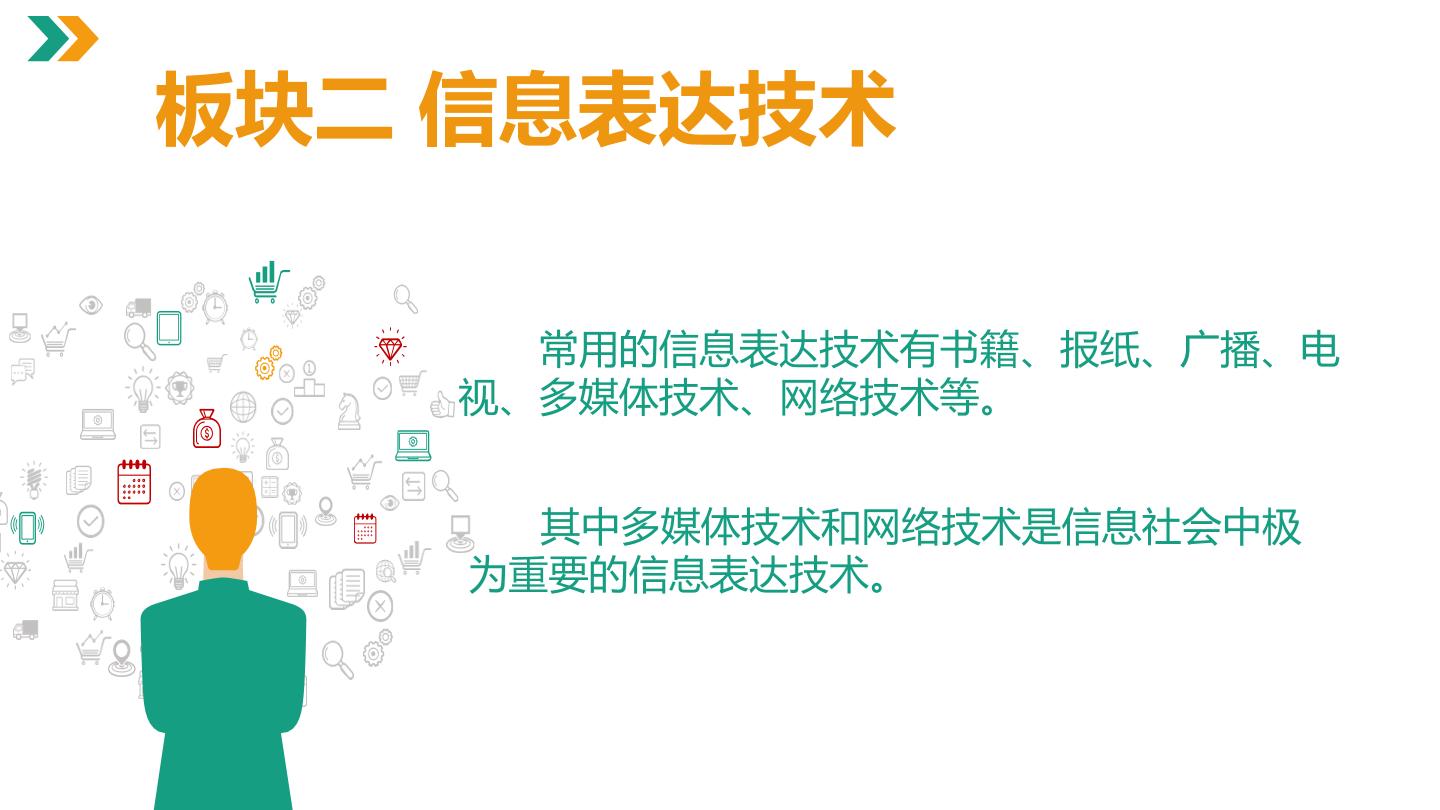 板块二 信息表达技术

常用的信息表达技术有书籍、报纸、广播、电视、多媒体技术、网络技术等。

其中多媒体技术和网络技术是信息社会中极为重要的信息表达技术。